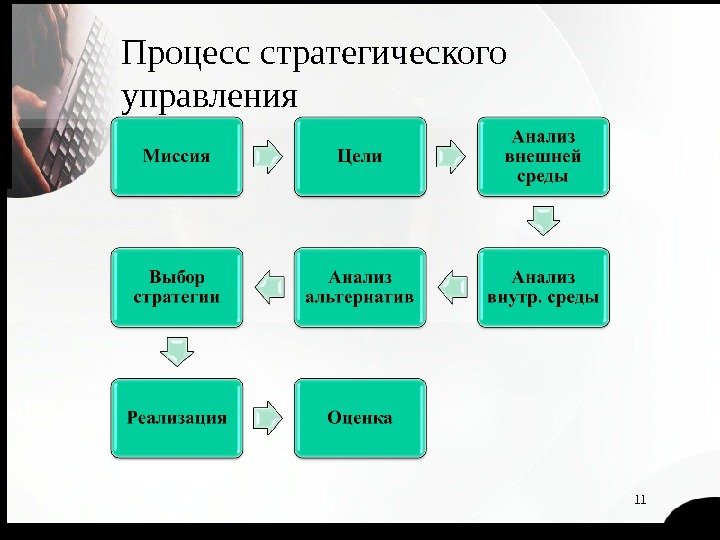 Процесс стратегического управления

Миссия

Цели

Анализ внешней среды

Анализ внутр. среды

Анализ альтернатив

Выбор стратегии

Реализация

Оценка

11